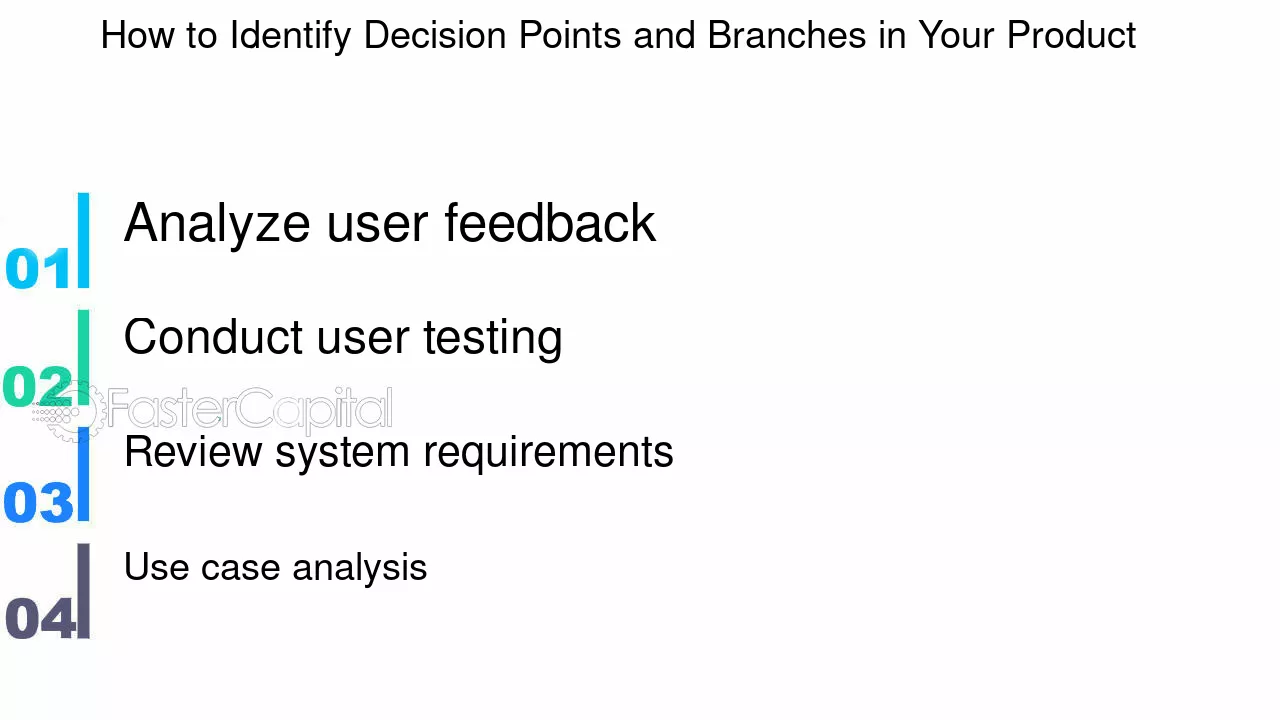 How to Identify Decision Points and Branches in Your Product

01
Analyze user feedback

02
Conduct user testing

03
Review system requirements

04
Use case analysis

FasterCapital